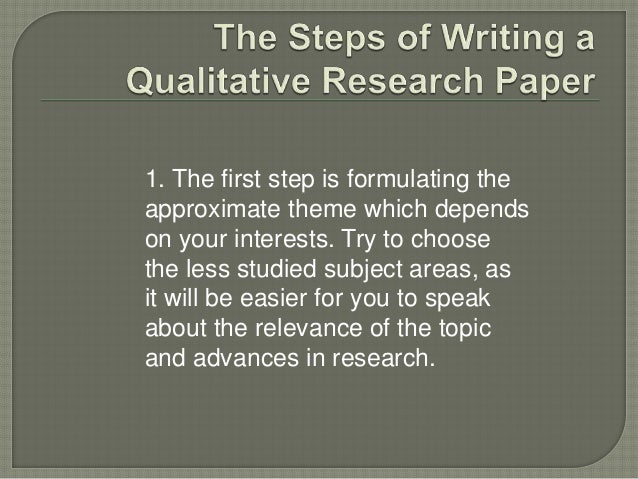 The Steps of Writing a Qualitative Research Paper

1. The first step is formulating the approximate theme which depends on your interests. Try to choose the less studied subject areas, as it will be easier for you to speak about the relevance of the topic and advances in research.